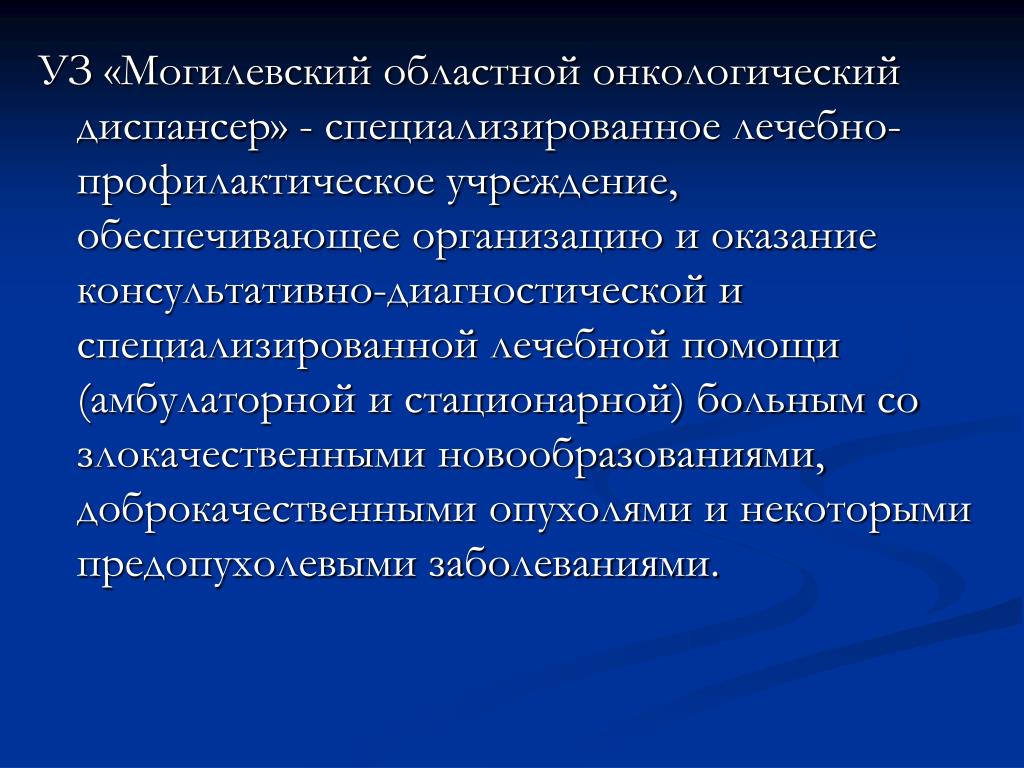 УЗ «Могилевский областной онкологический диспансер» - специализированное лечебно-профилактическое учреждение, обеспечивающее организацию и оказание консультативно-диагностической и специализированной лечебной помощи (амбулаторной и стационарной) больным со злокачественными новообразованиями, доброкачественными опухолями и некоторыми предопухолевыми заболеваниями.